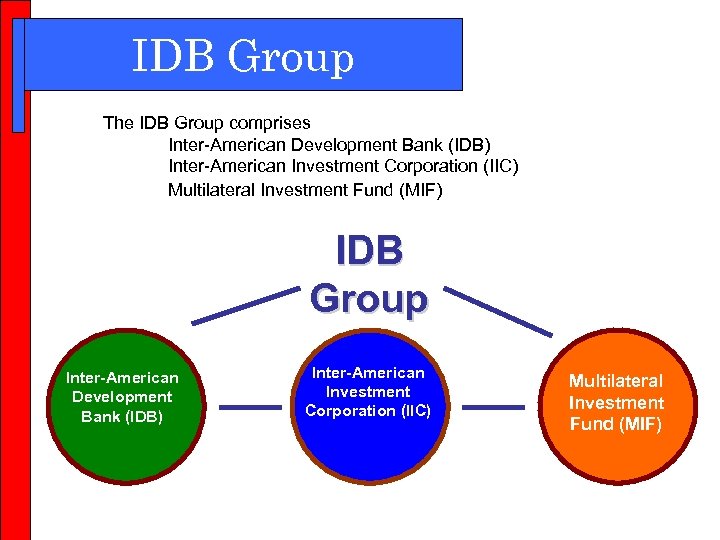 IDB Group

The IDB Group comprises
Inter-American Development Bank (IDB)
Inter-American Investment Corporation (IIC)
Multilateral Investment Fund (MIF)

IDB Group

Inter-American Development Bank (IDB)

Inter-American Investment Corporation (IIC)

Multilateral Investment Fund (MIF)